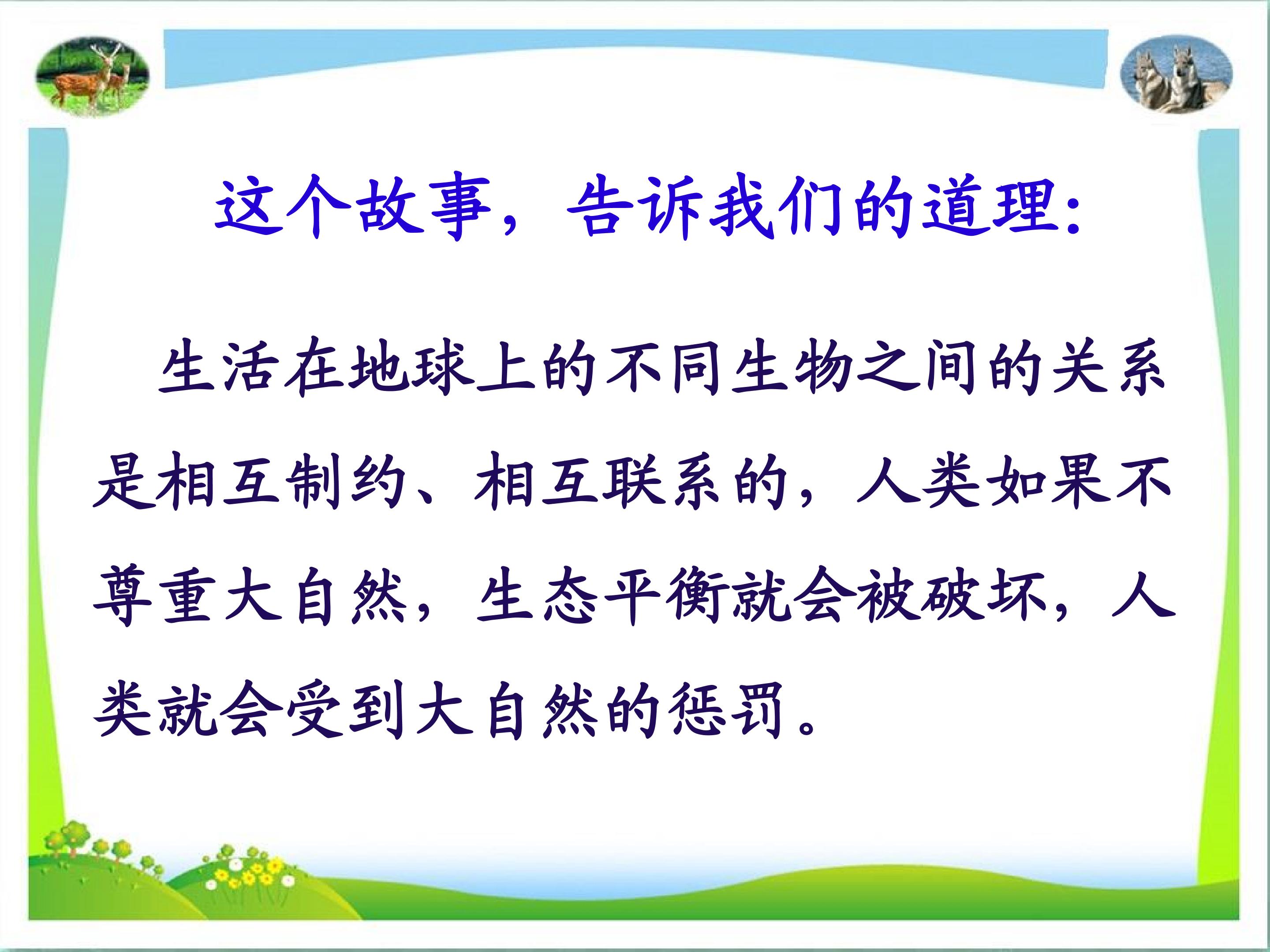 这个故事，告诉我们的道理：

生活在地球上的不同生物之间的关系是相互制约、相互联系的，人类如果不尊重大自然，生态平衡就会被破坏，人类就会受到大自然的惩罚。